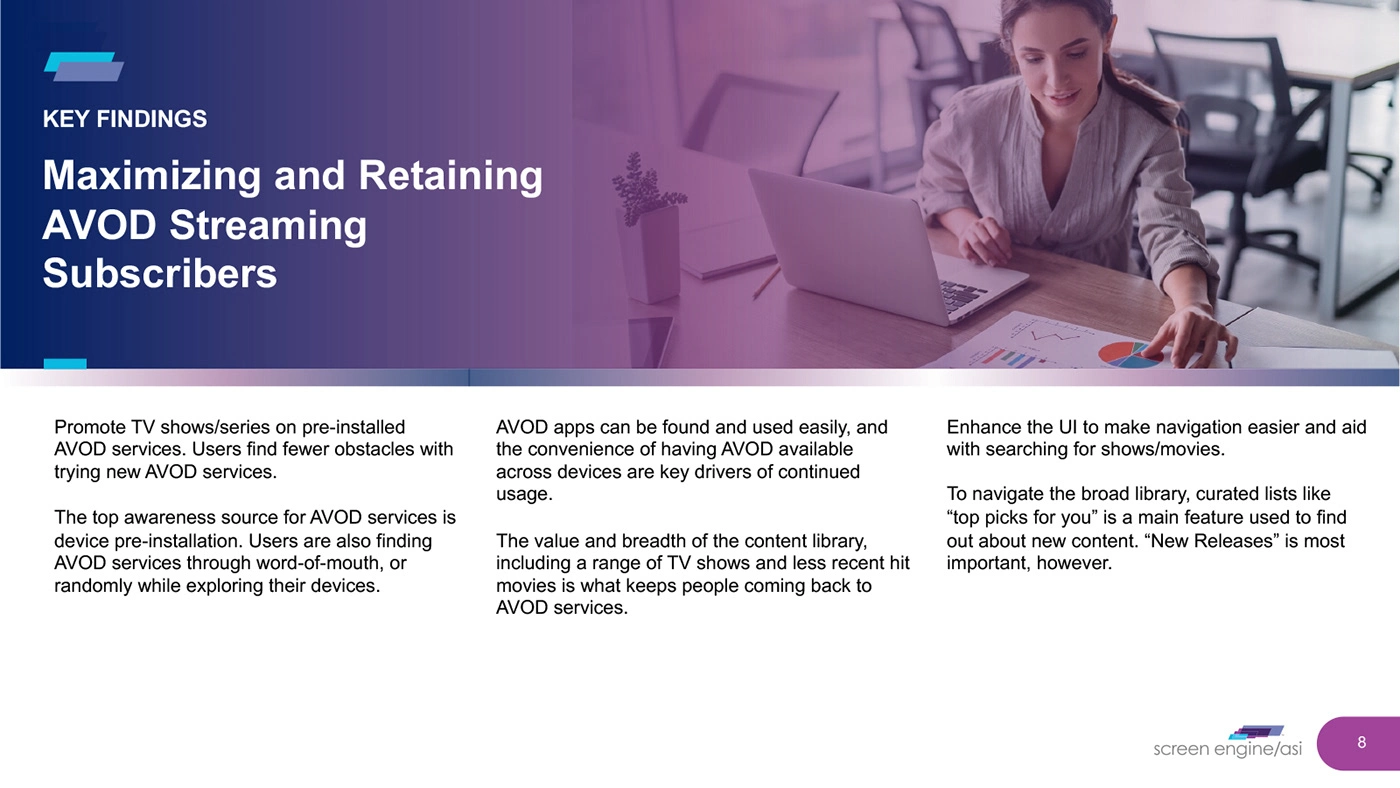 KEY FINDINGS

Maximizing and Retaining AVOD Streaming Subscribers

Promote TV shows/series on pre-installed AVOD services. Users find fewer obstacles with trying new AVOD services.

The top awareness source for AVOD services is device pre-installation. Users are also finding AVOD services through word-of-mouth, or randomly while exploring their devices.

AVOD apps can be found and used easily, and the convenience of having AVOD available across devices are key drivers of continued usage.

The value and breadth of the content library, including a range of TV shows and less recent hit movies is what keeps people coming back to AVOD services.

Enhance the UI to make navigation easier and aid with searching for shows/movies.

To navigate the broad library, curated lists like “top picks for you” is a main feature used to find out about new content. “New Releases” is most important, however.

screen engine/asi

8